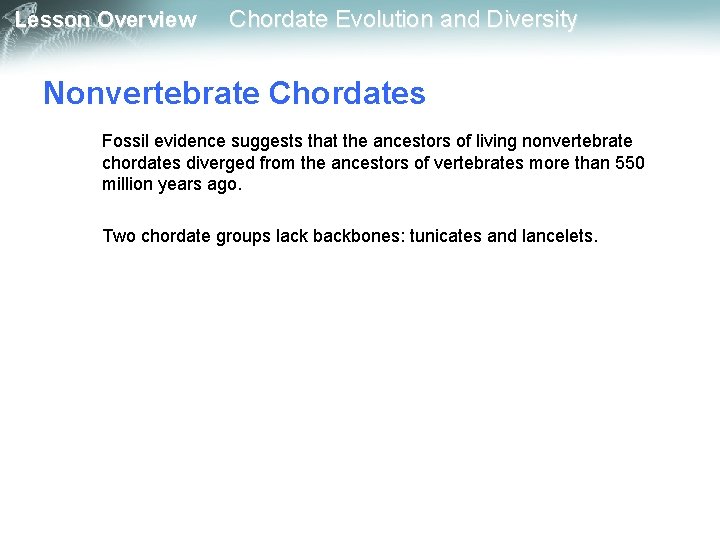 Lesson Overview Chordate Evolution and Diversity

Nonvertebrate Chordates

Fossil evidence suggests that the ancestors of living nonvertebrate chordates diverged from the ancestors of vertebrates more than 550 million years ago.

Two chordate groups lack backbones: tunicates and lancelets.